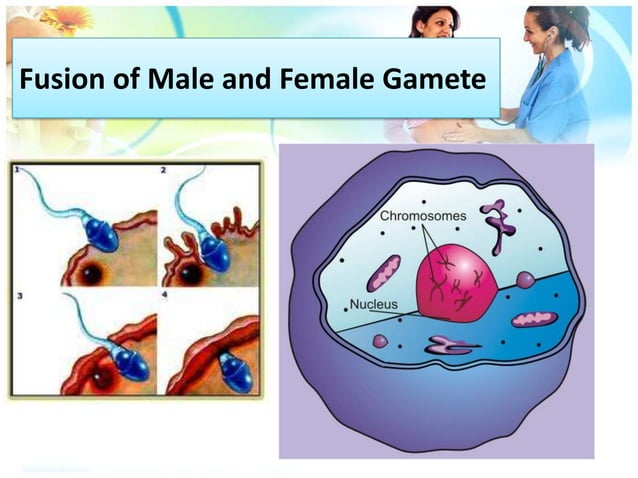 Fusion of Male and Female Gamete

1
2
3
4

Chromosomes
Nucleus